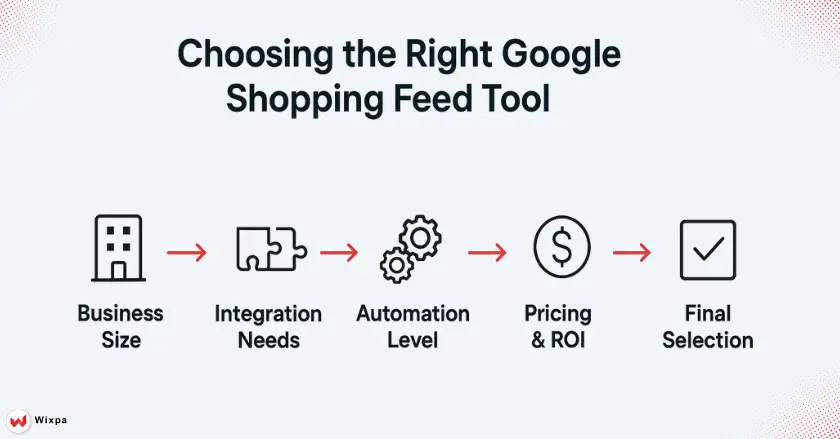 Choosing the Right Google Shopping Feed Tool

Business Size

Integration Needs

Automation Level

Pricing & ROI

Final Selection

Wixpa